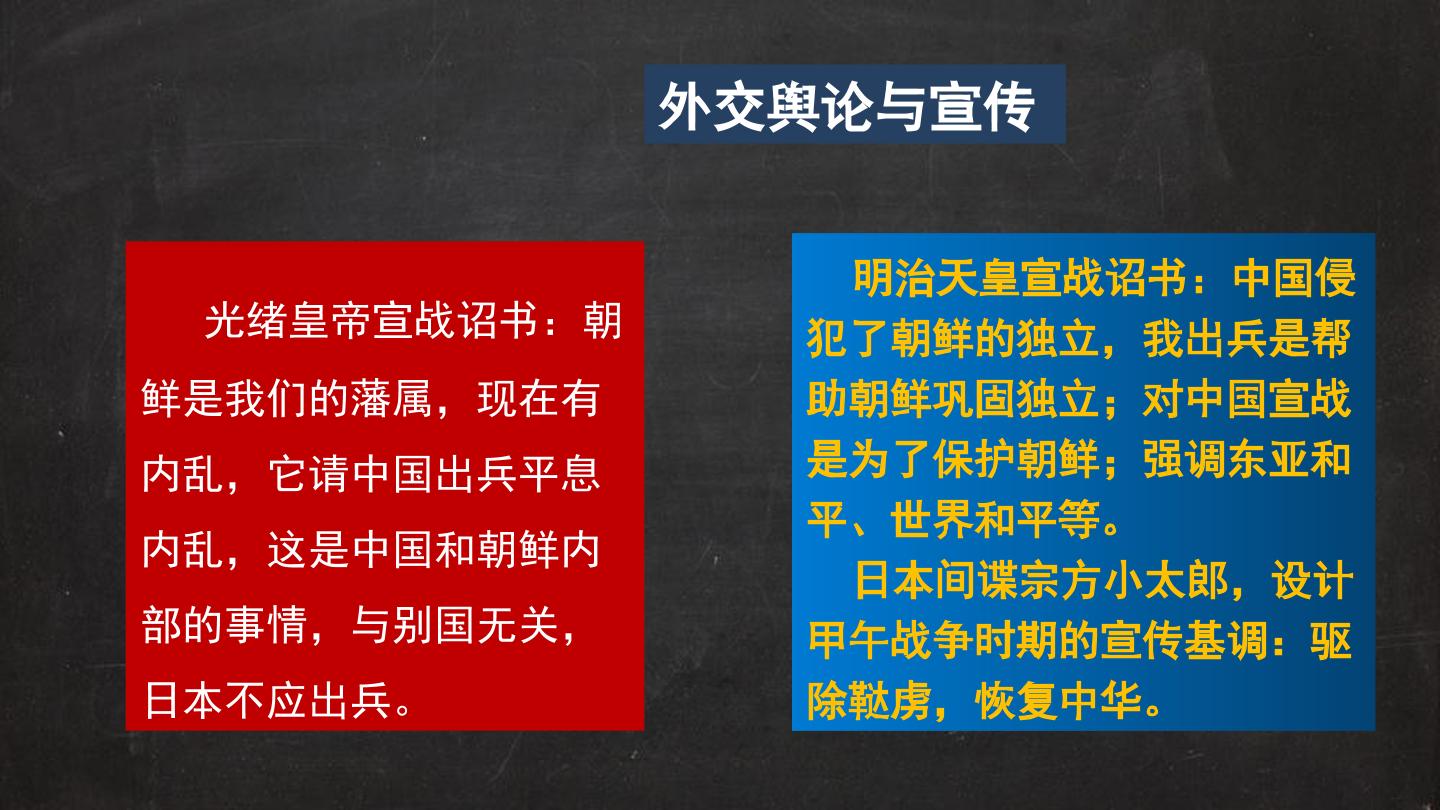 外交舆论与宣传

光绪皇帝宣战诏书：朝鲜是我们的藩属，现在有内乱，它请中国出兵平息内乱，这是中国和朝鲜内部的事情，与别国无关，日本不应出兵。

明治天皇宣战诏书：中国侵犯了朝鲜的独立，我出兵是帮助朝鲜巩固独立；对中国宣战是为了保护朝鲜；强调东亚和平、世界和平等。

日本间谍宗方小太郎，设计甲午战争时期的宣传基调：驱除鞑虏，恢复中华。